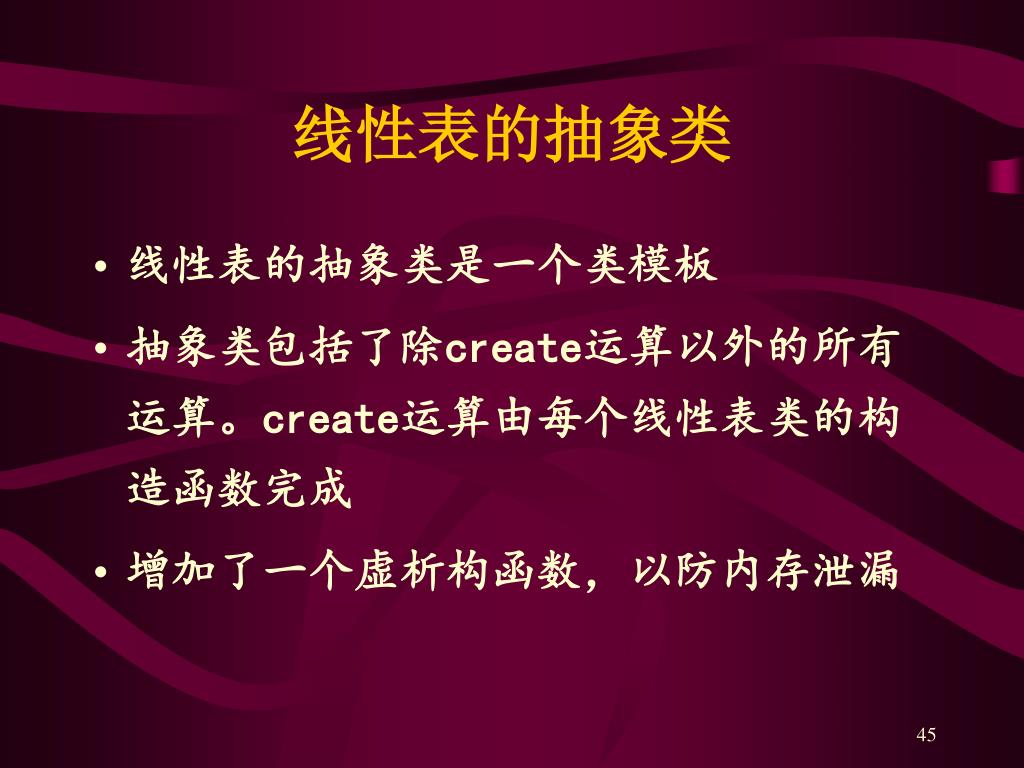 线性表的抽象类

• 线性表的抽象类是一个类模板

• 抽象类包括了除create运算以外的所有运算。create运算由每个线性表类的构造函数完成

• 增加了一个虚析构函数，以防内存泄漏

45